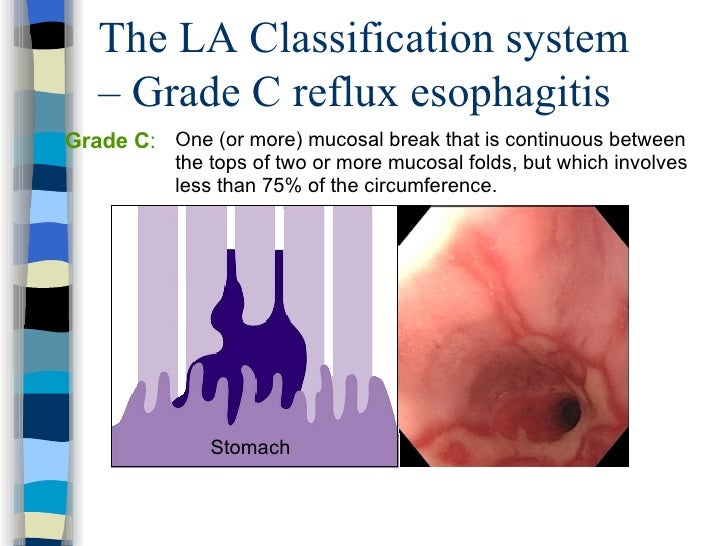 The LA Classification system – Grade C reflux esophagitis

Grade C: One (or more) mucosal break that is continuous between the tops of two or more mucosal folds, but which involves less than 75% of the circumference.

Stomach